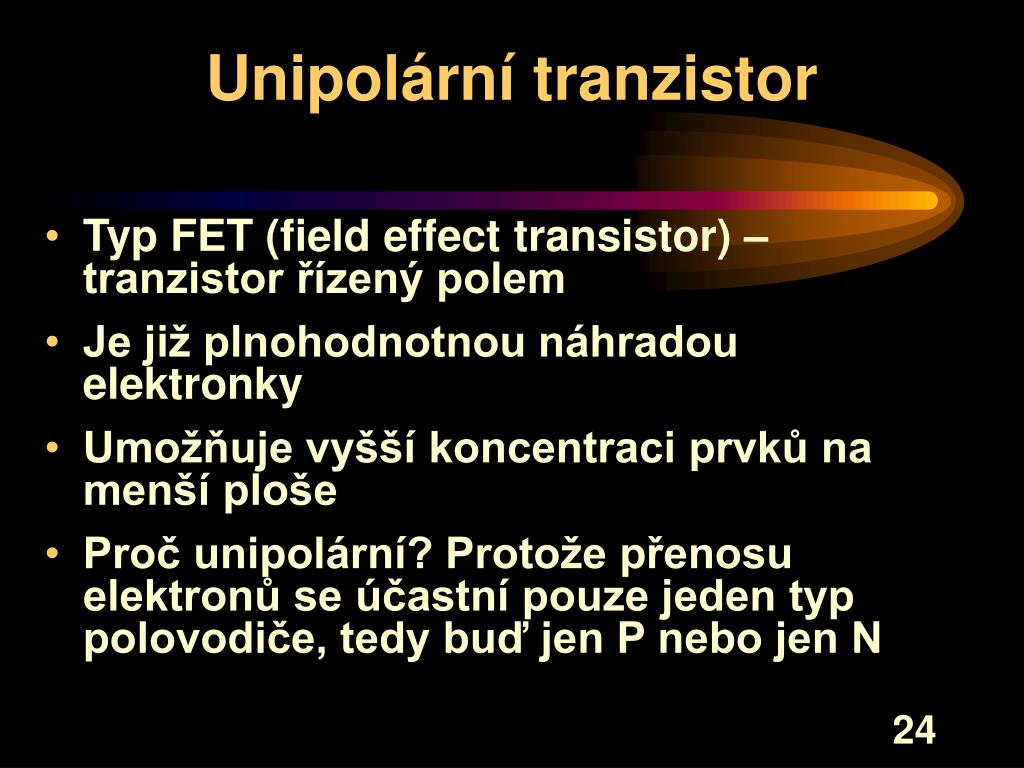 Unipolární tranzistor

• Typ FET (field effect transistor) – tranzistor řízený polem
• Je již plnohodnotnou náhradou elektronky
• Umožňuje vyšší koncentraci prvků na menší ploše
• Proč unipolární? Protože přenosu elektronů se účastní pouze jeden typ polovodiče, tedy buď jen P nebo jen N

24